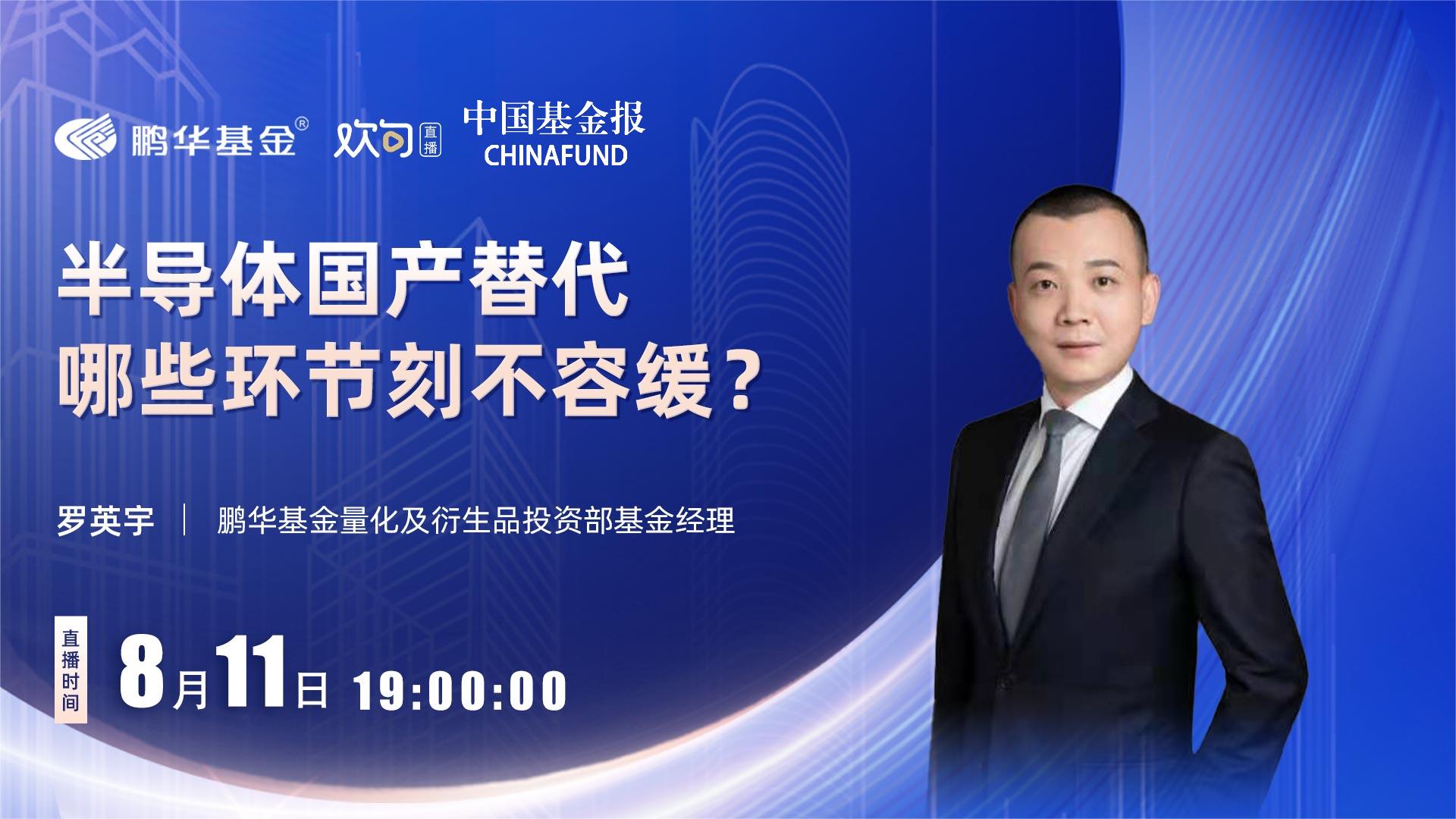 鹏华基金® 欢句 直播 中国基金报 CHINAFUND

半导体国产替代
哪些环节刻不容缓？

罗英宇 | 鹏华基金量化及衍生品投资部基金经理

直播时间 8月11日 19:00:00